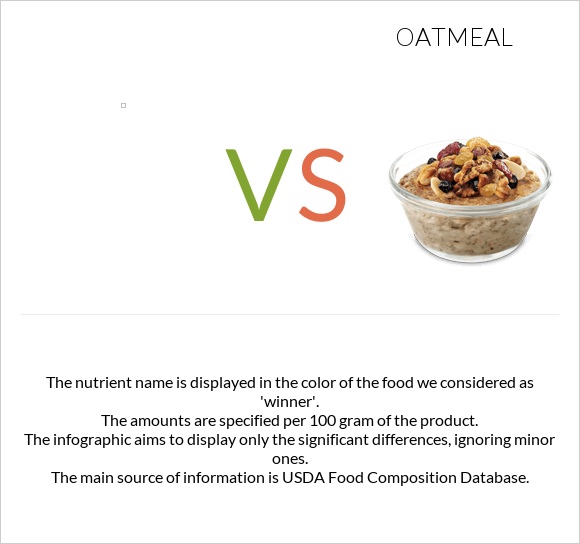 OATMEAL

VS

The nutrient name is displayed in the color of the food we considered as 'winner'.
The amounts are specified per 100 gram of the product.
The infographic aims to display only the significant differences, ignoring minor ones.
The main source of information is USDA Food Composition Database.